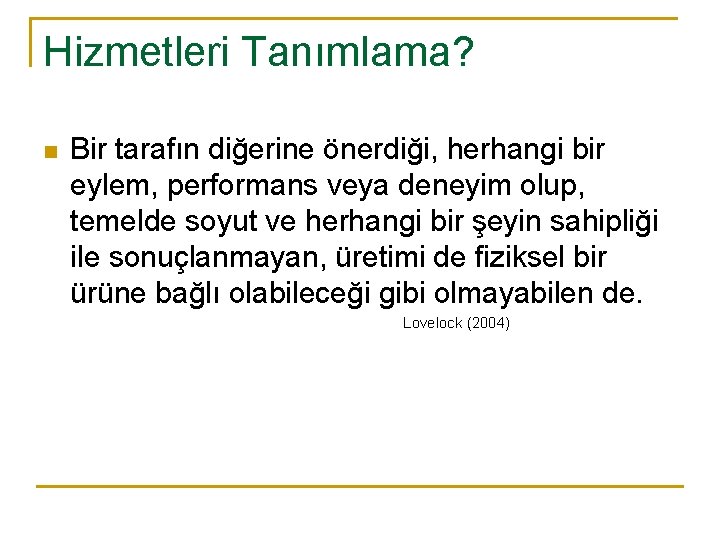 Hizmetleri Tanımlama?

Bir tarafın diğerine önerdiği, herhangi bir eylem, performans veya deneyim olup, temelde soyut ve herhangi bir şeyin sahipliği ile sonuçlanmayan, üretimi de fiziksel bir ürüne bağlı olabileceği gibi olmayabilen de.

Lovelock (2004)